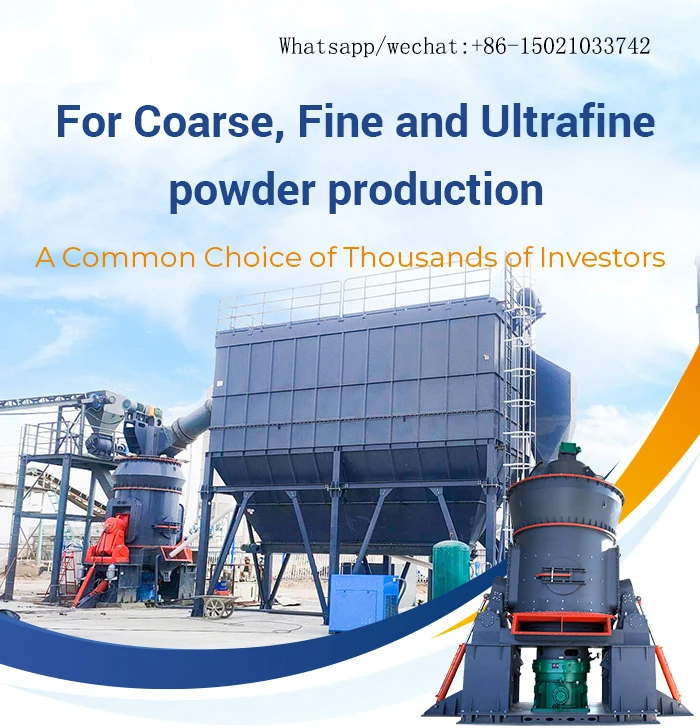 Whatsapp/wechat:+86-15021033742

For Coarse, Fine and Ultrafine powder production

A Common Choice of Thousands of Investors